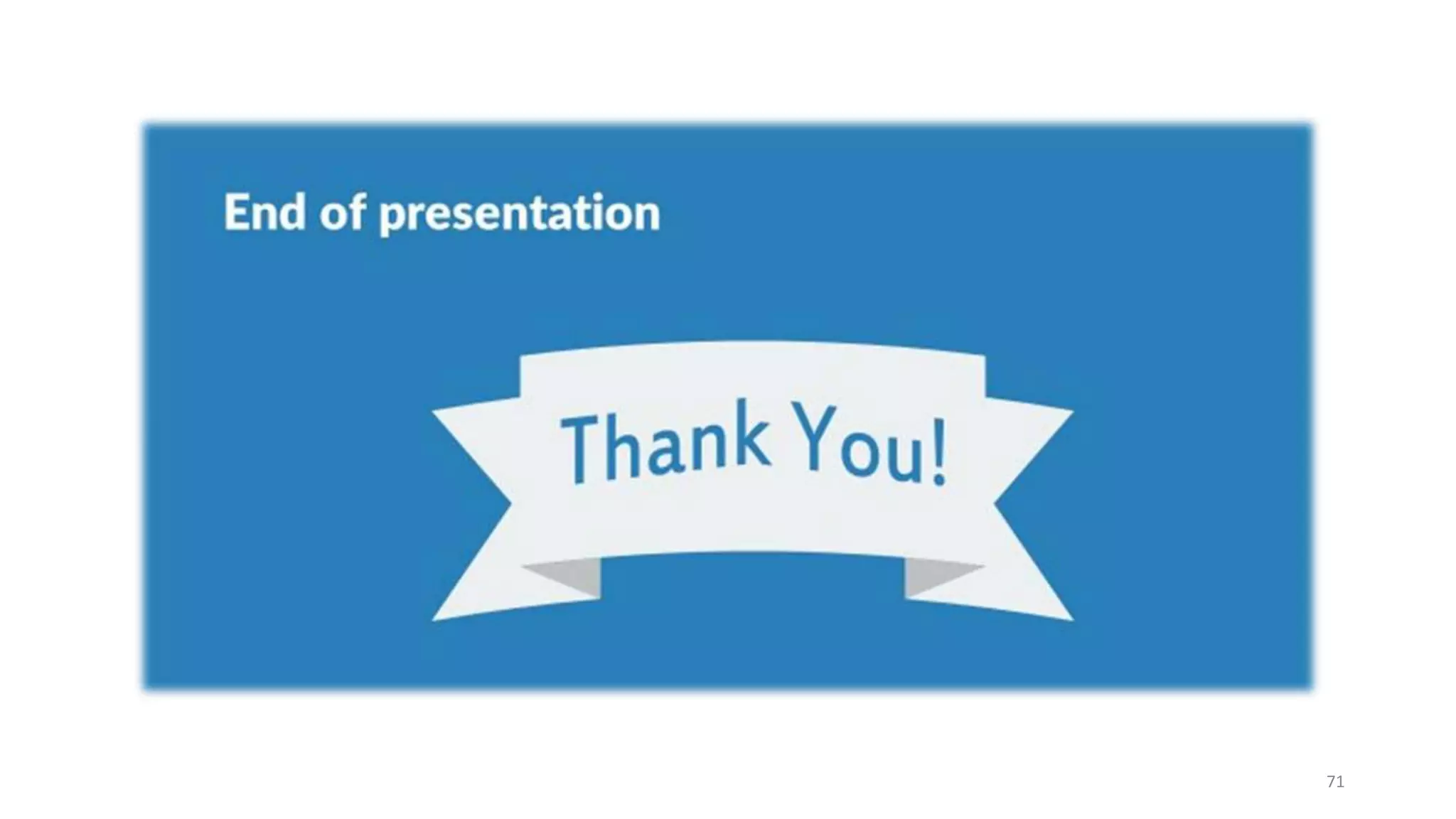 End of presentation

Thank You!

71